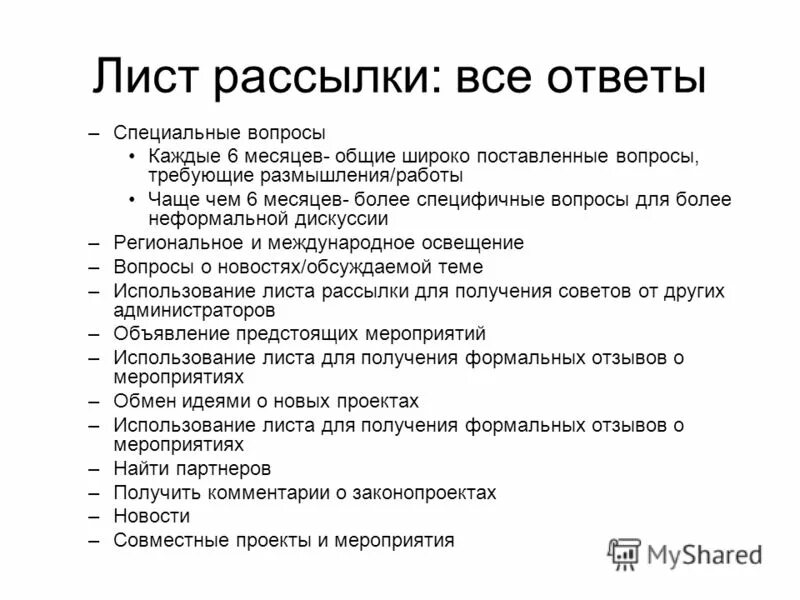 Лист рассылки: все ответы

– Специальные вопросы
• Каждые 6 месяцев- общие широко поставленные вопросы, требующие размышления/работы
• Чаще чем 6 месяцев- более специфичные вопросы для более неформальной дискуссии
– Региональное и международное освещение
– Вопросы о новостях/обсуждаемой теме
– Использование листа рассылки для получения советов от других администраторов
– Объявление предстоящих мероприятий
– Использование листа для получения формальных отзывов о мероприятиях
– Обмен идеями о новых проектах
– Использование листа для получения формальных отзывов о мероприятиях
– Найти партнеров
– Получить комментарии о законопроектах
– Новости
– Совместные проекты и мероприятия

MyShared